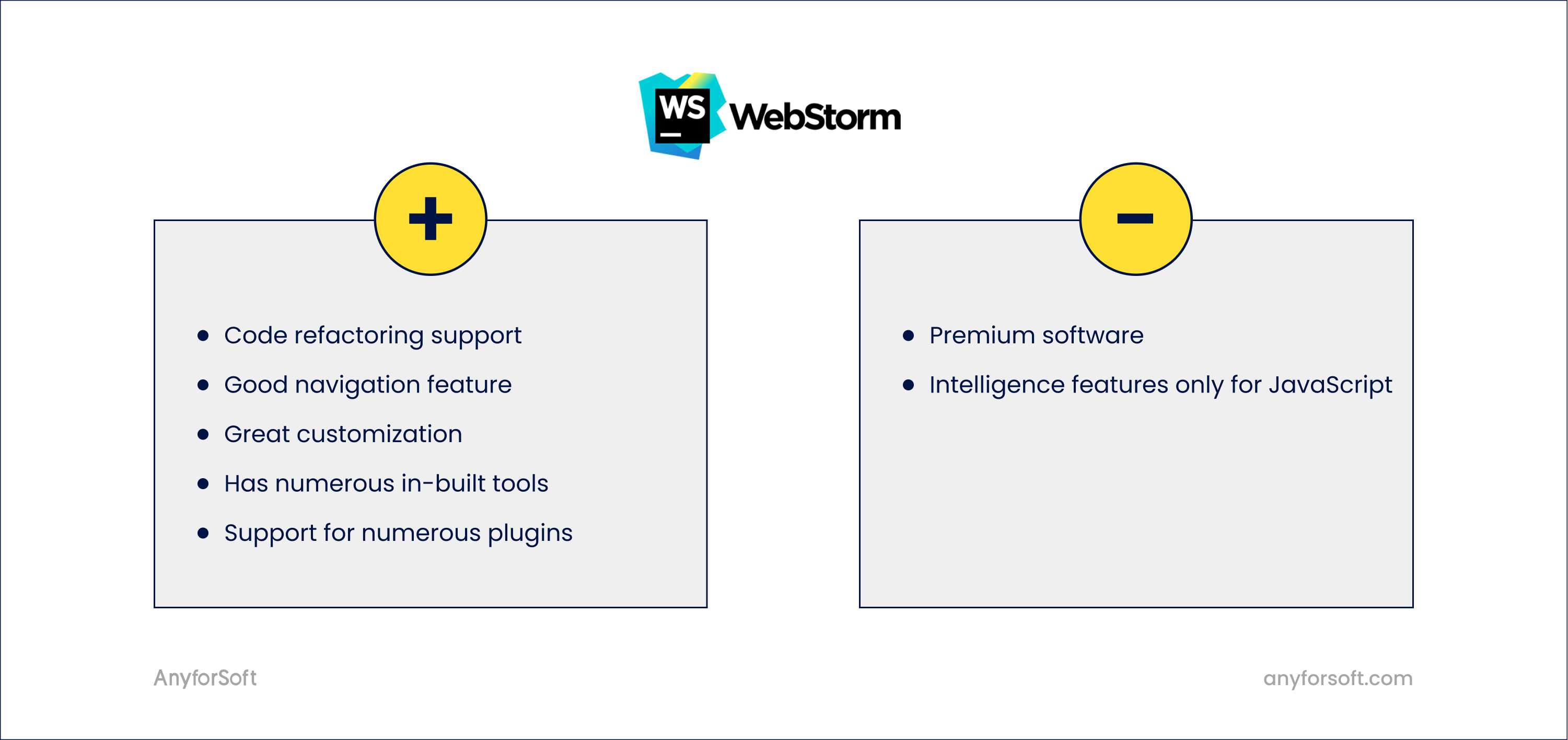 WS WebStorm

+

- Code refactoring support
- Good navigation feature
- Great customization
- Has numerous in-built tools
- Support for numerous plugins

−

- Premium software
- Intelligence features only for JavaScript

AnyforSoft

anyforsoft.com